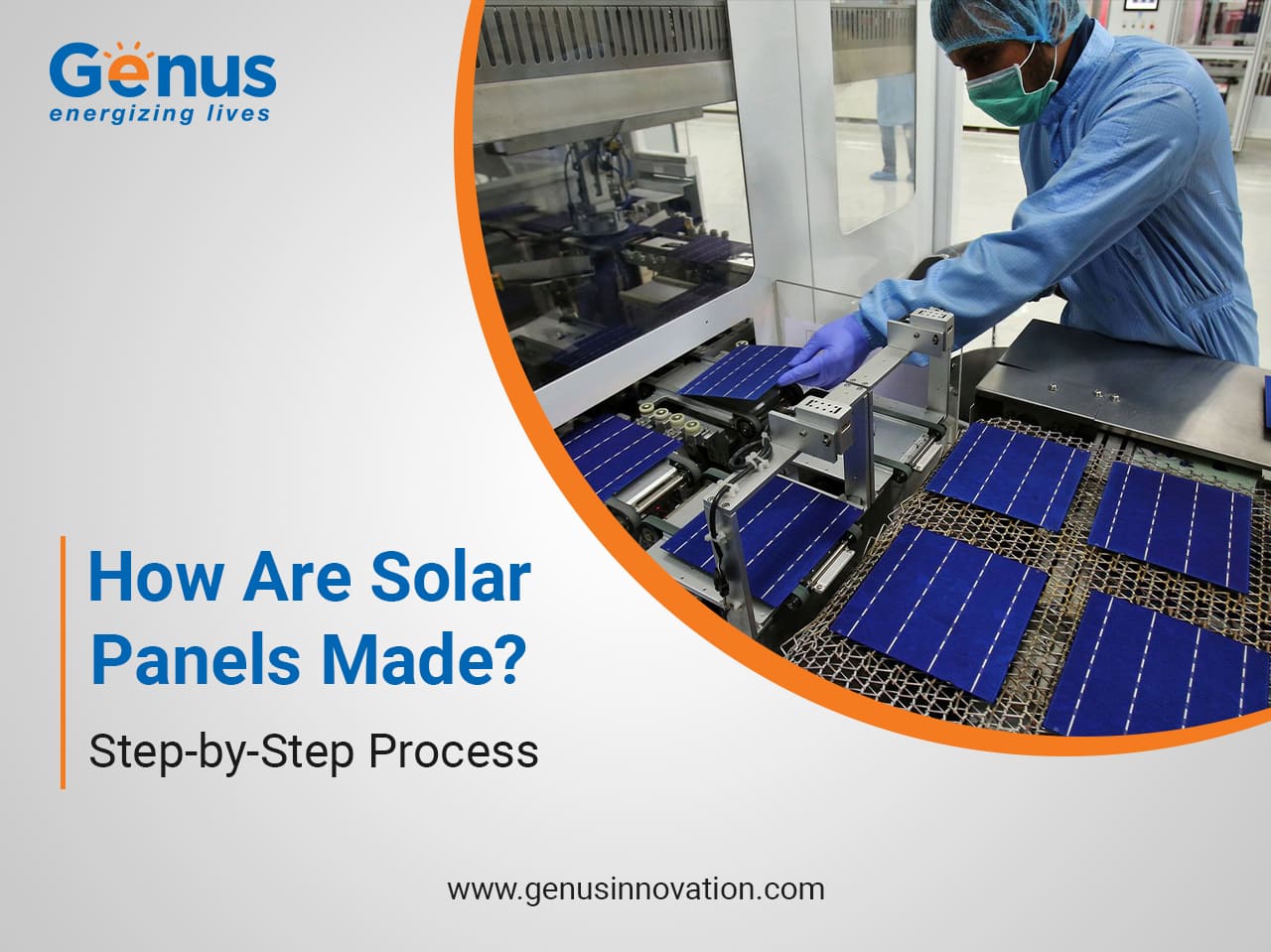 Genus
energizing lives

How Are Solar Panels Made?

Step-by-Step Process

www.genusinnovation.com